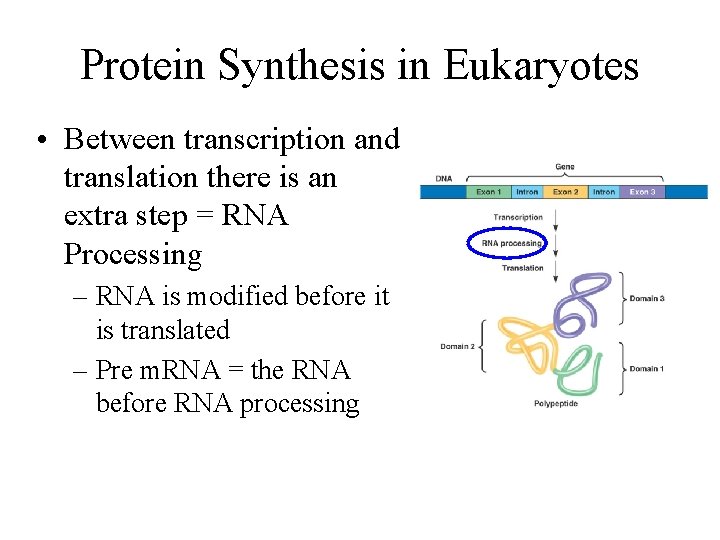 Protein Synthesis in Eukaryotes

• Between transcription and translation there is an extra step = RNA Processing
– RNA is modified before it is translated
– Pre mRNA = the RNA before RNA processing

Gene
DNA
Exon 1
Intron
Exon 2
Intron
Exon 3
Transcription
RNA processing
Translation
Domain 3
Domain 2
Domain 1
Polypeptide